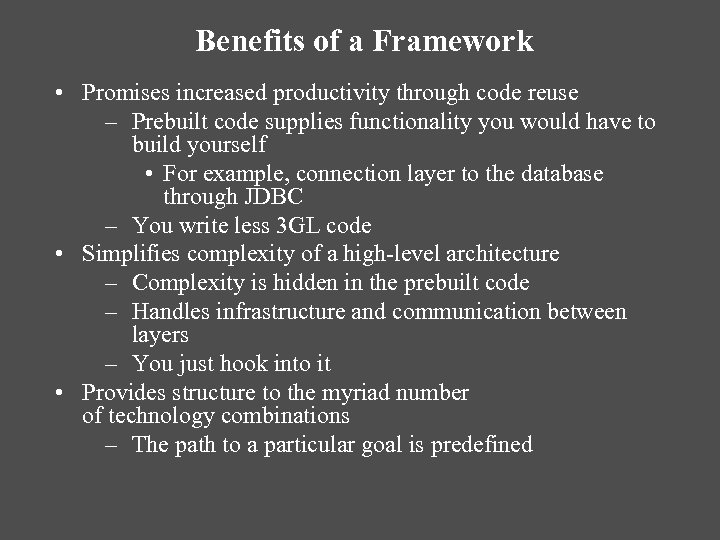 Benefits of a Framework

• Promises increased productivity through code reuse
– Prebuilt code supplies functionality you would have to build yourself
• For example, connection layer to the database through JDBC
– You write less 3GL code
• Simplifies complexity of a high-level architecture
– Complexity is hidden in the prebuilt code
– Handles infrastructure and communication between layers
– You just hook into it
• Provides structure to the myriad number of technology combinations
– The path to a particular goal is predefined